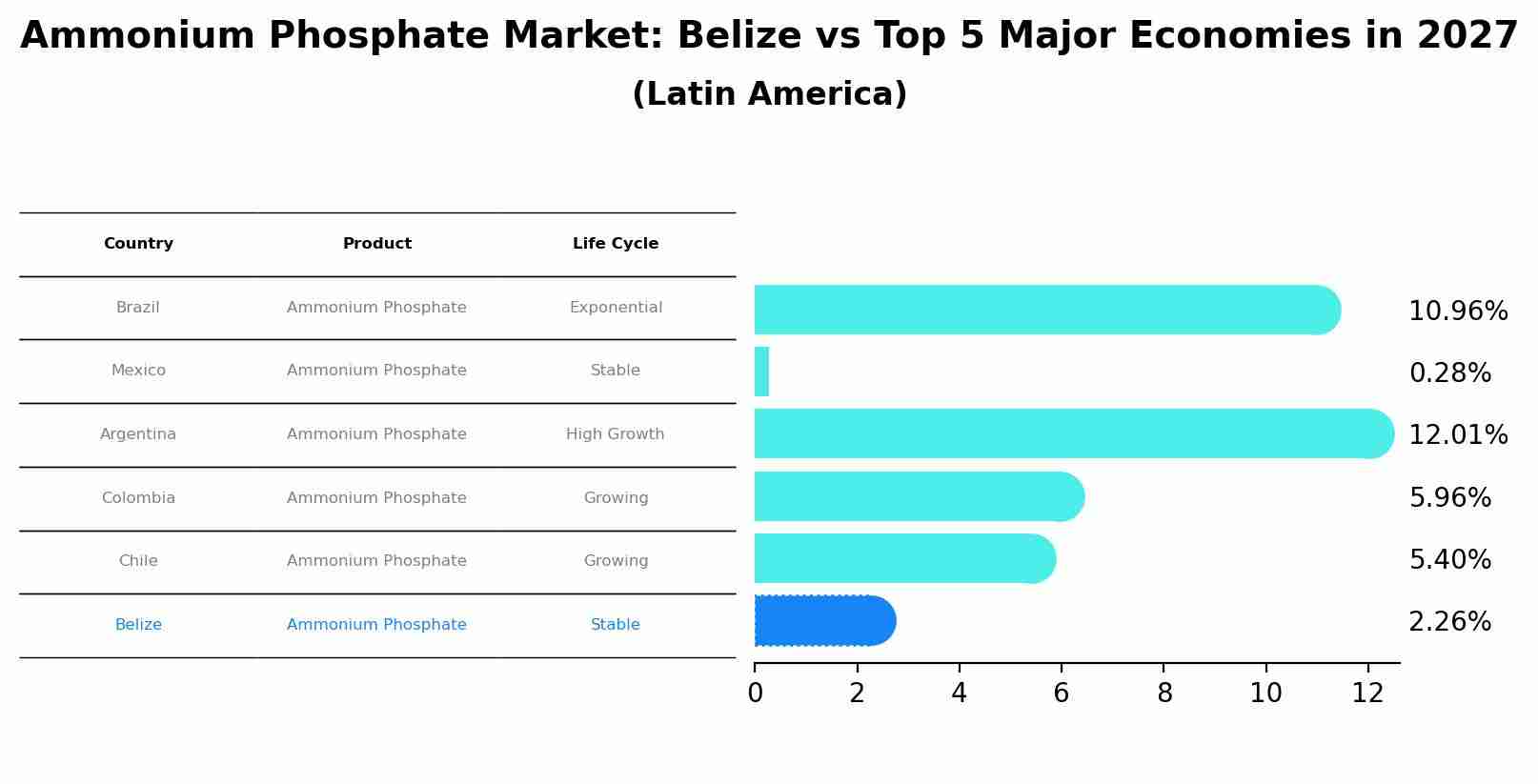 Ammonium Phosphate Market: Belize vs Top 5 Major Economies in 2027
(Latin America)

| Country | Product | Life Cycle |
|---|---|---|
| Brazil | Ammonium Phosphate | Exponential |
| Mexico | Ammonium Phosphate | Stable |
| Argentina | Ammonium Phosphate | High Growth |
| Colombia | Ammonium Phosphate | Growing |
| Chile | Ammonium Phosphate | Growing |
| Belize | Ammonium Phosphate | Stable |

10.96%
0.28%
12.01%
5.96%
5.40%
2.26%

0 2 4 6 8 10 12